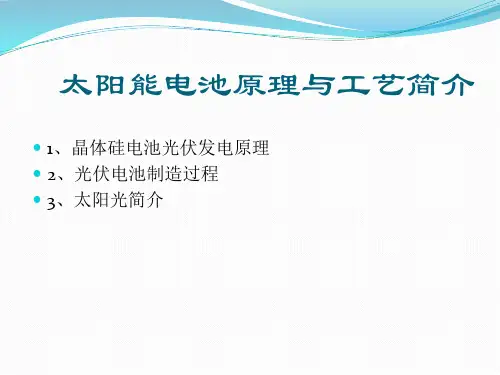 太阳能电池原理与工艺简介

1、晶体硅电池光伏发电原理
2、光伏电池制造过程
3、太阳光简介